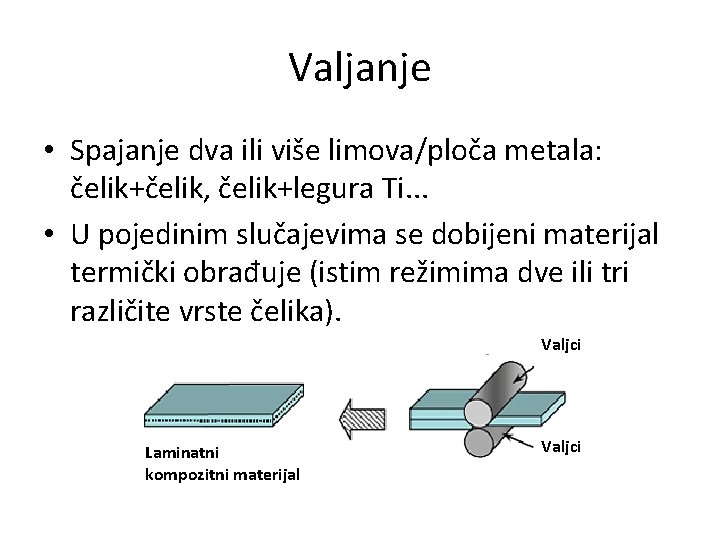 Valjanje

• Spajanje dva ili više limova/ploča metala: čelik+čelik, čelik+legura Ti...
• U pojedinim slučajevima se dobijeni materijal termički obrađuje (istim režimima dve ili tri različite vrste čelika).

Valjci

Valjci

Laminatni kompozitni materijal